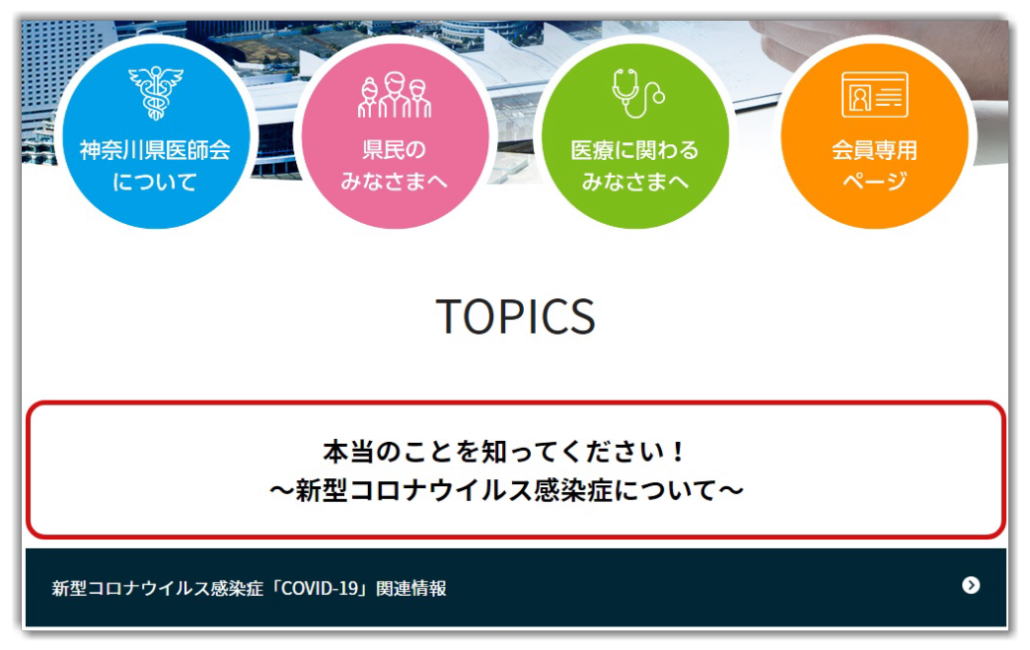 神奈川県医師会について

県民のみなさまへ

医療に関わるみなさまへ

会員専用ページ

TOPICS

本当のことを知ってください！
～新型コロナウイルス感染症について～

新型コロナウイルス感染症「COVID-19」関連情報